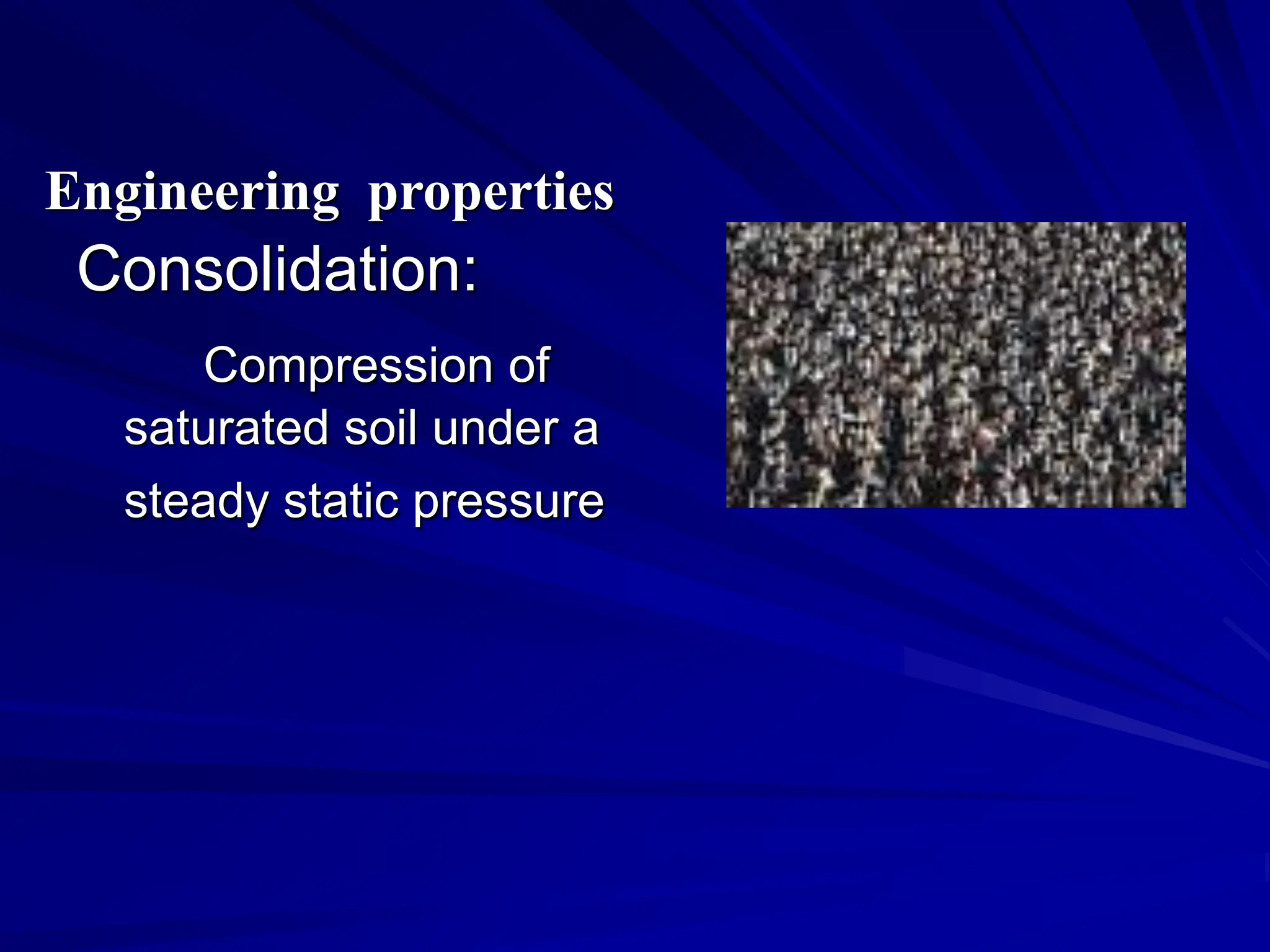 Engineering properties

Consolidation:

Compression of saturated soil under a steady static pressure